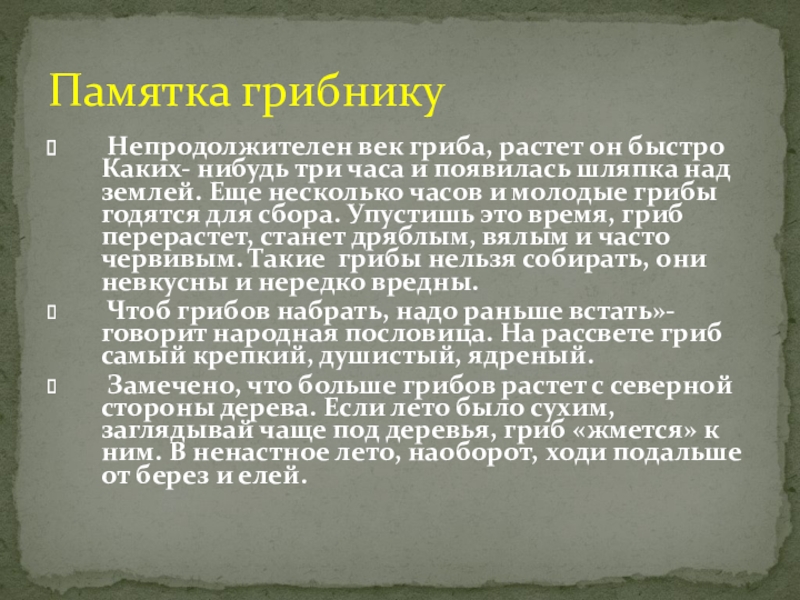 Памятка грибнику

Непродолжителен век гриба, растет он быстро Каких- нибудь три часа и появилась шляпка над землей. Еще несколько часов и молодые грибы годятся для сбора. Упустишь это время, гриб перерастет, станет дряблым, вялым и часто червивым. Такие грибы нельзя собирать, они невкусны и нередко вредны.

Чтоб грибов набрать, надо раньше встать»- говорит народная пословица. На рассвете гриб самый крепкий, душистый, ядреный.

Замечено, что больше грибов растет с северной стороны дерева. Если лето было сухим, заглядывай чаще под деревья, гриб «жмется» к ним. В ненастное лето, наоборот, ходи подальше от берез и елей.